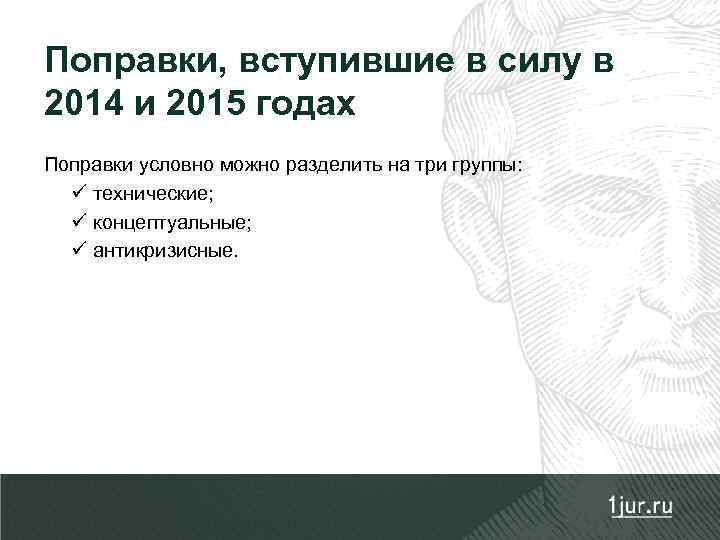 Поправки, вступившие в силу в 2014 и 2015 годах

Поправки условно можно разделить на три группы:
✓ технические;
✓ концептуальные;
✓ антикризисные.

1jur.ru